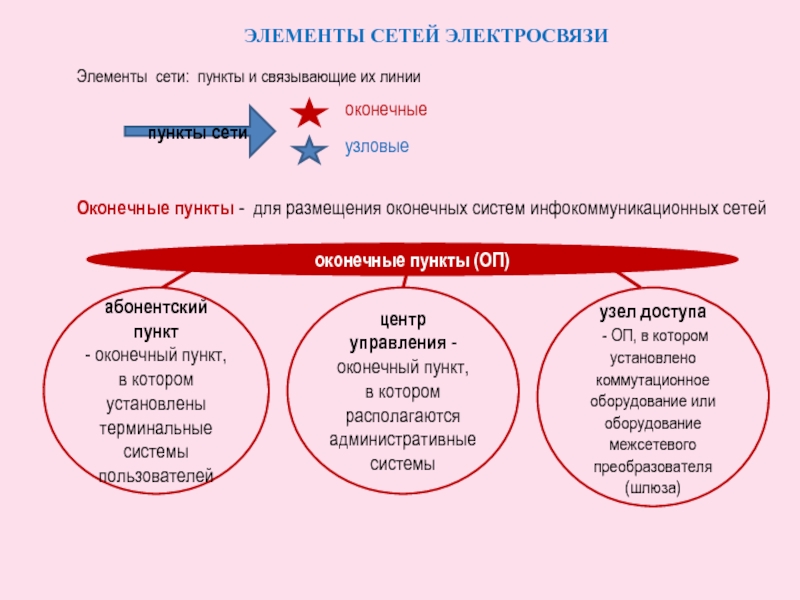 ЭЛЕМЕНТЫ СЕТЕЙ ЭЛЕКТРОСВЯЗИ

Элементы сети: пункты и связывающие их линии

пункты сети

оконечные

узловые

Оконечные пункты - для размещения оконечных систем инфокоммуникационных сетей

оконечные пункты (ОП)

абонентский пункт - оконечный пункт, в котором установлены терминальные системы пользователей

центр управления - оконечный пункт, в котором располагаются административные системы

узел доступа - ОП, в котором установлено коммутационное оборудование или оборудование межсетевого преобразователя (шлюза)